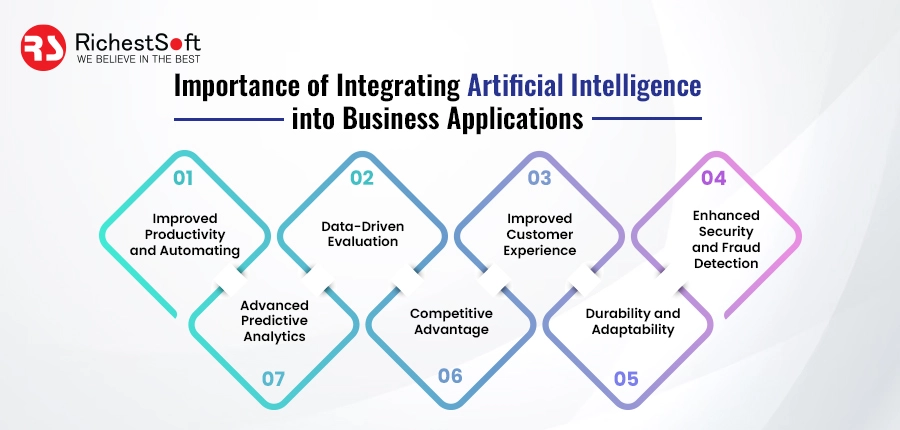 RS RichestSoft
WE BELIEVE IN THE BEST

Importance of Integrating Artificial Intelligence into Business Applications

01
Improved Productivity and Automating

02
Data-Driven Evaluation

03
Improved Customer Experience

04
Enhanced Security and Fraud Detection

Advanced Predictive Analytics
07

Competitive Advantage
06

Durability and Adaptability
05